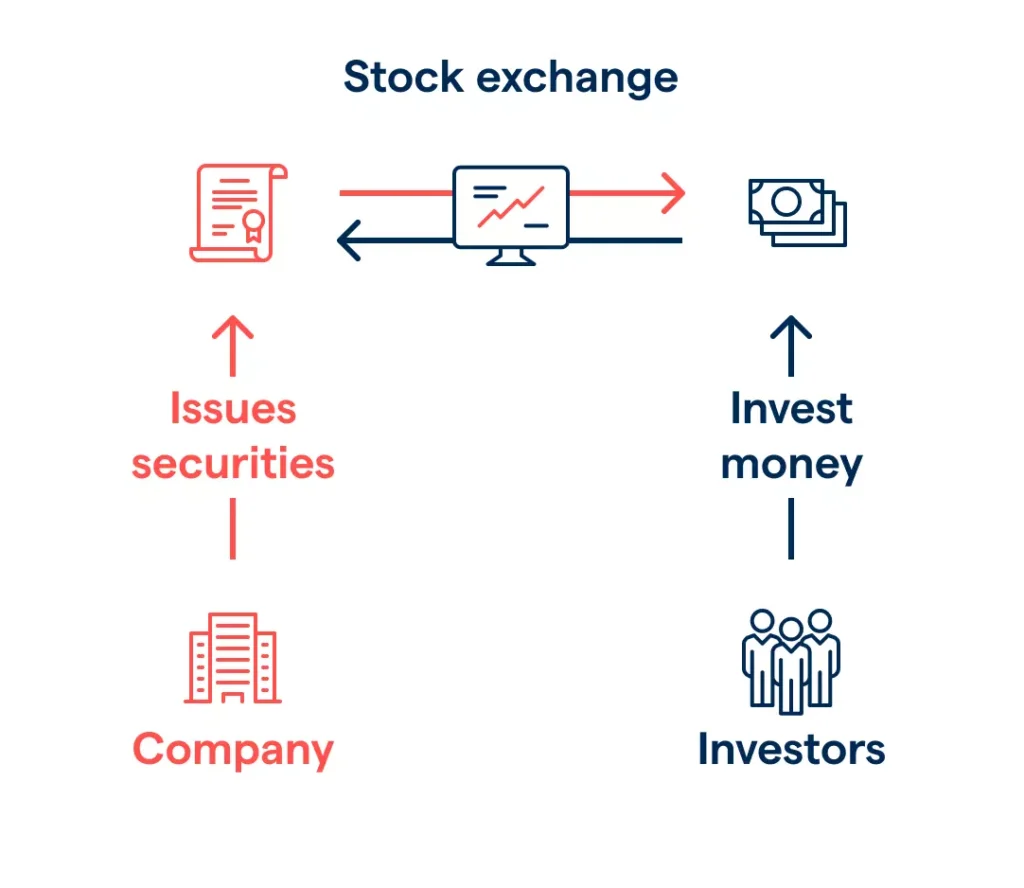 Stock exchange

Issues securities

Invest money

Company

Investors